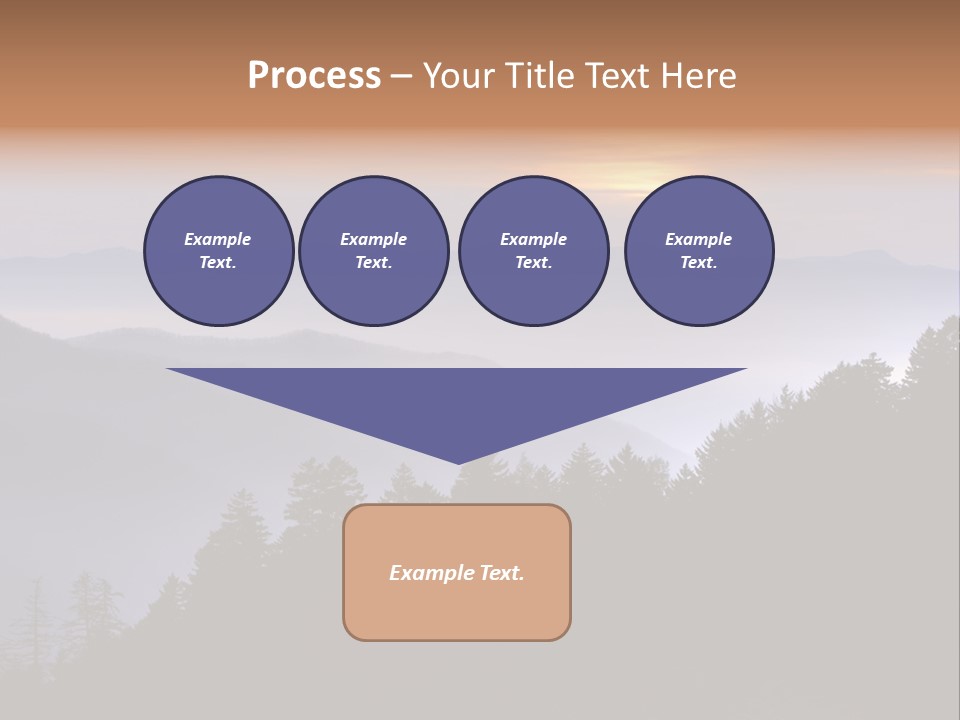 Process – Your Title Text Here

Example Text.

Example Text.

Example Text.

Example Text.

Example Text.